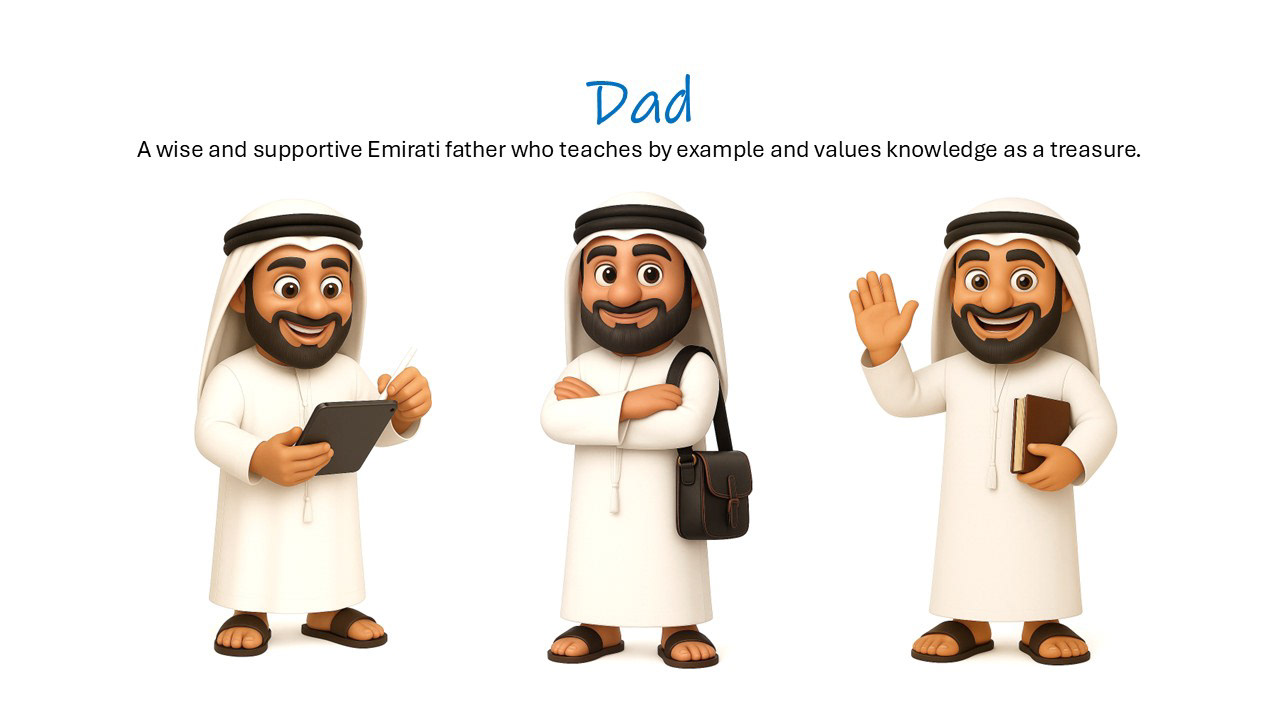 Dad

A wise and supportive Emirati father who teaches by example and values knowledge as a treasure.